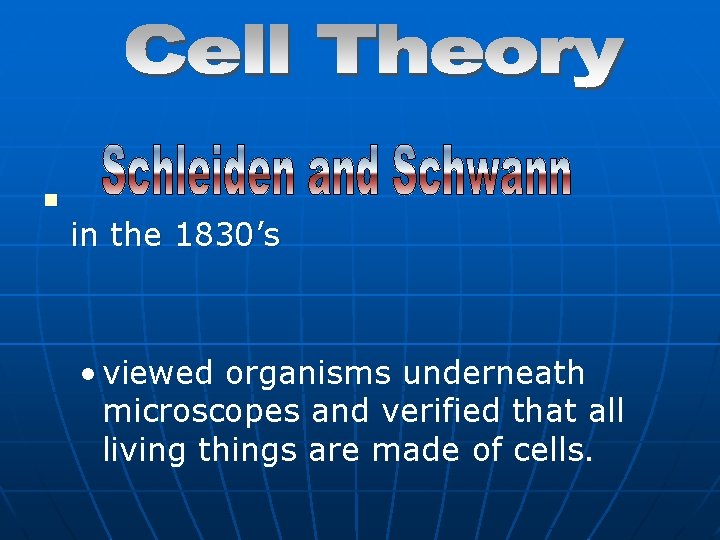 Cell Theory

Schleiden and Schwann

in the 1830’s

• viewed organisms underneath microscopes and verified that all living things are made of cells.